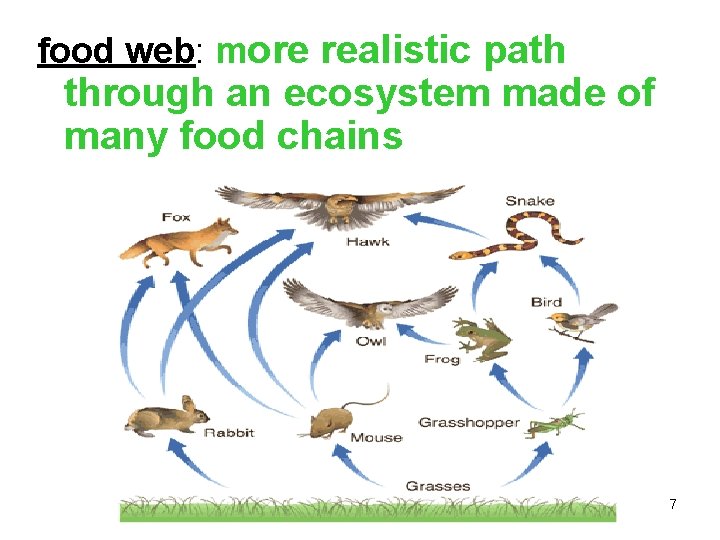 food web: more realistic path through an ecosystem made of many food chains

Fox
Hawk
Snake
Owl
Bird
Frog
Rabbit
Mouse
Grasshopper
Grasses

7